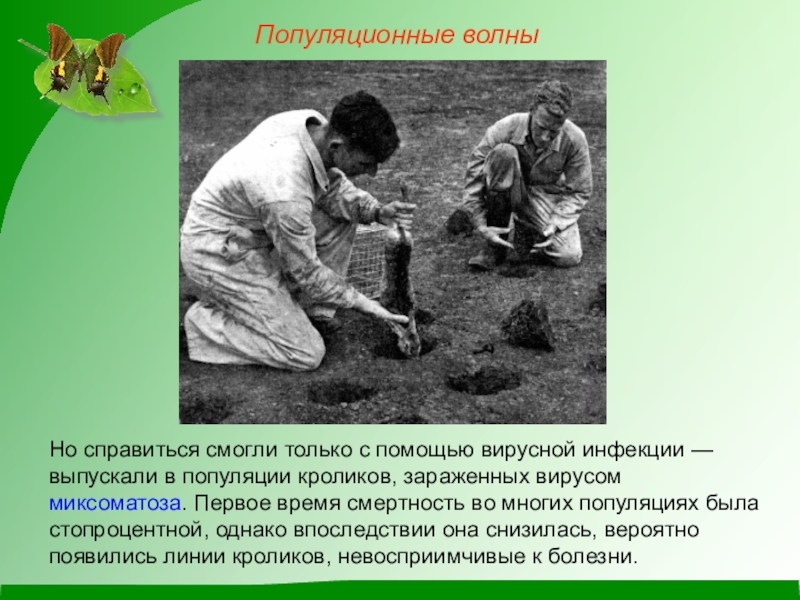 Популяционные волны

Но справиться смогли только с помощью вирусной инфекции — выпускали в популяции кроликов, зараженных вирусом миксоматоза. Первое время смертность во многих популяциях была стопроцентной, однако впоследствии она снизилась, вероятно появились линии кроликов, невосприимчивые к болезни.